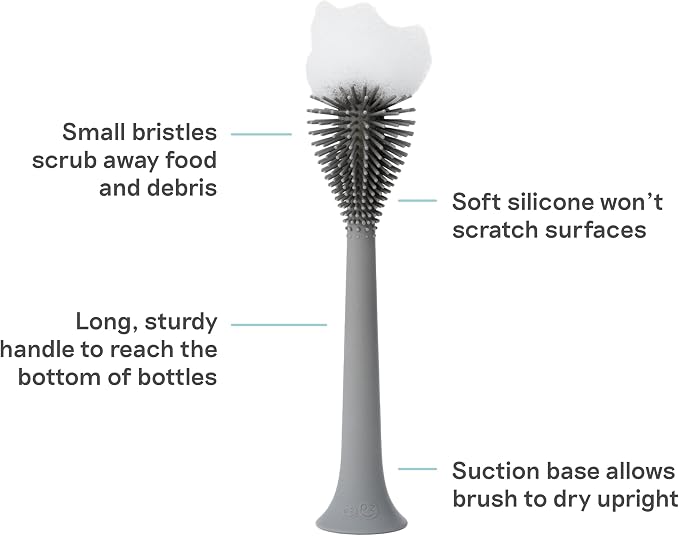 Small bristles scrub away food and debris

Soft silicone won't scratch surfaces

Long, sturdy handle to reach the bottom of bottles

Suction base allows brush to dry upright